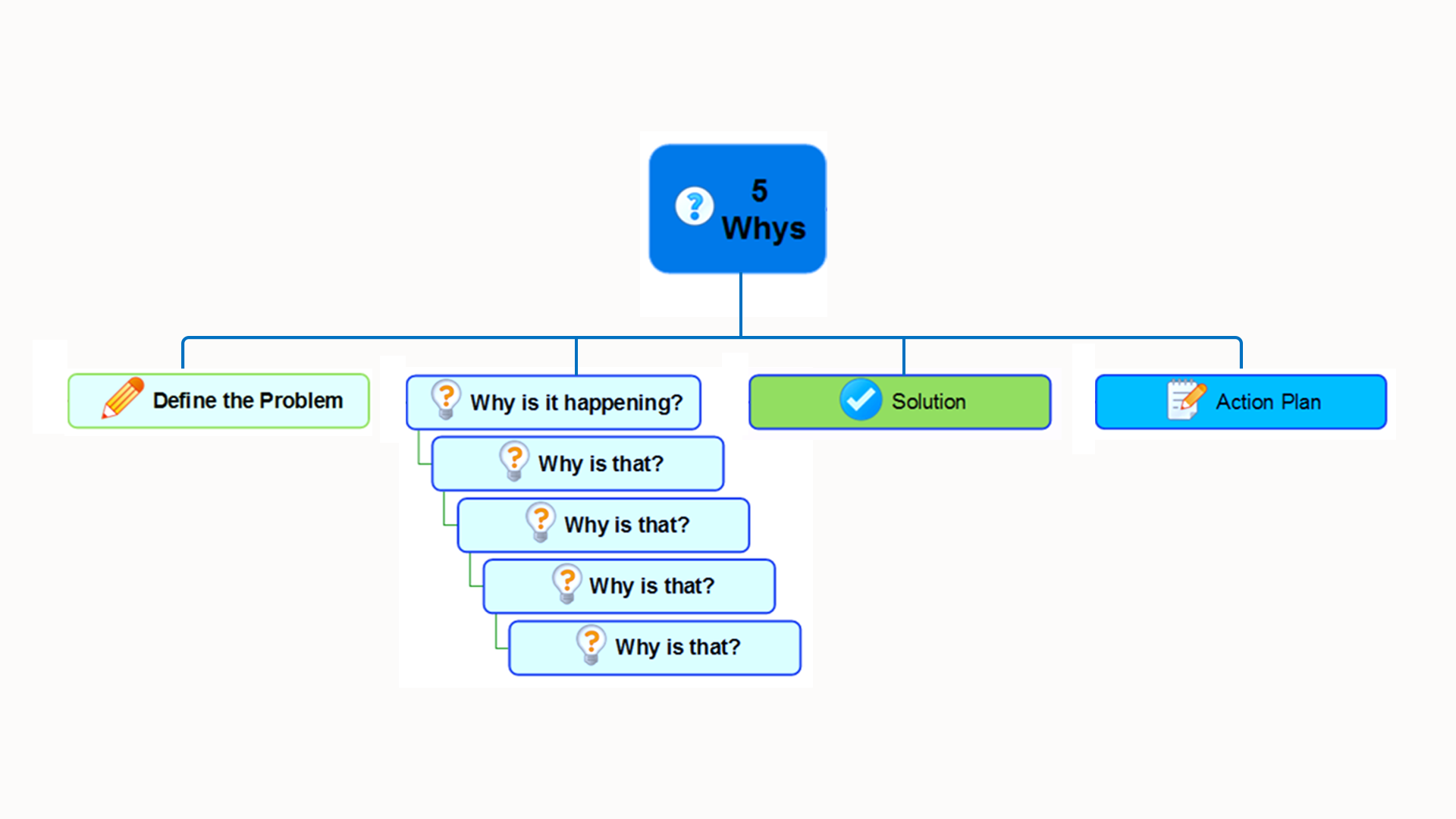 5 Whys

Define the Problem

Why is it happening?

Why is that?

Why is that?

Why is that?

Why is that?

Solution

Action Plan